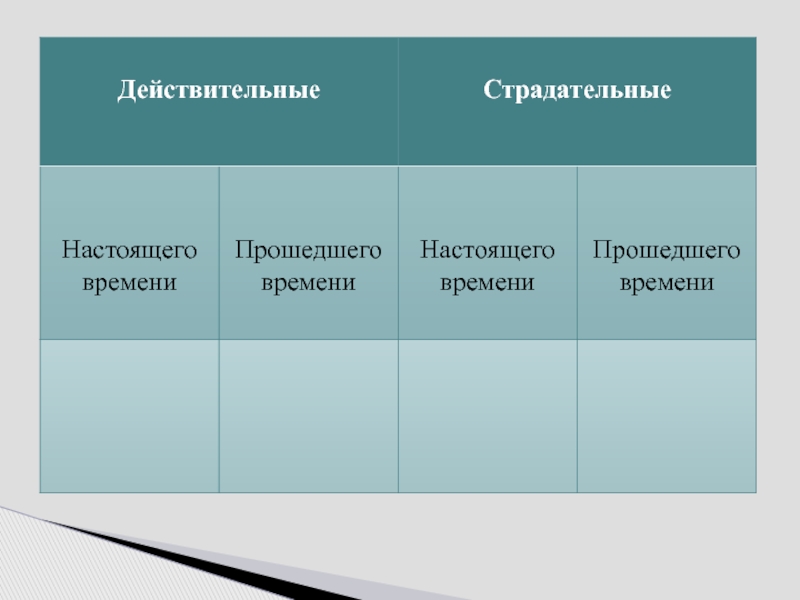 | Действительные | | Страдательные | |
|---|---|---|---|
| Настоящего времени | Прошедшего времени | Настоящего времени | Прошедшего времени |
| | | | |